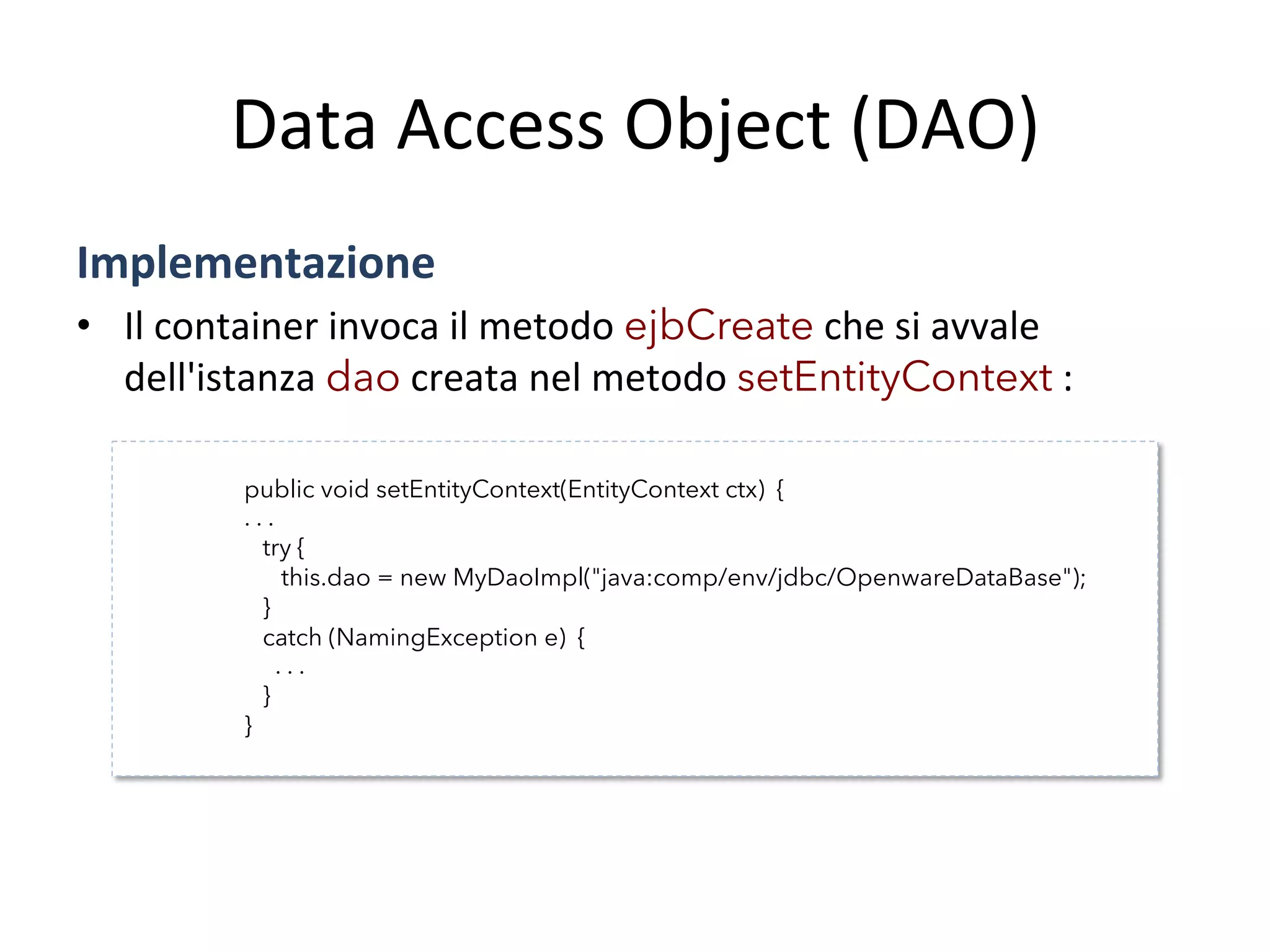 Data Access Object (DAO)

Implementazione

• Il container invoca il metodo ejbCreate che si avvale dell'istanza dao creata nel metodo setEntityContext :

public void setEntityContext(EntityContext ctx) {
. . .
  try {
    this.dao = new MyDaoImpl("java:comp/env/jdbc/OpenwareDataBase");
  }
  catch (NamingException e) {
    . . .
  }
}